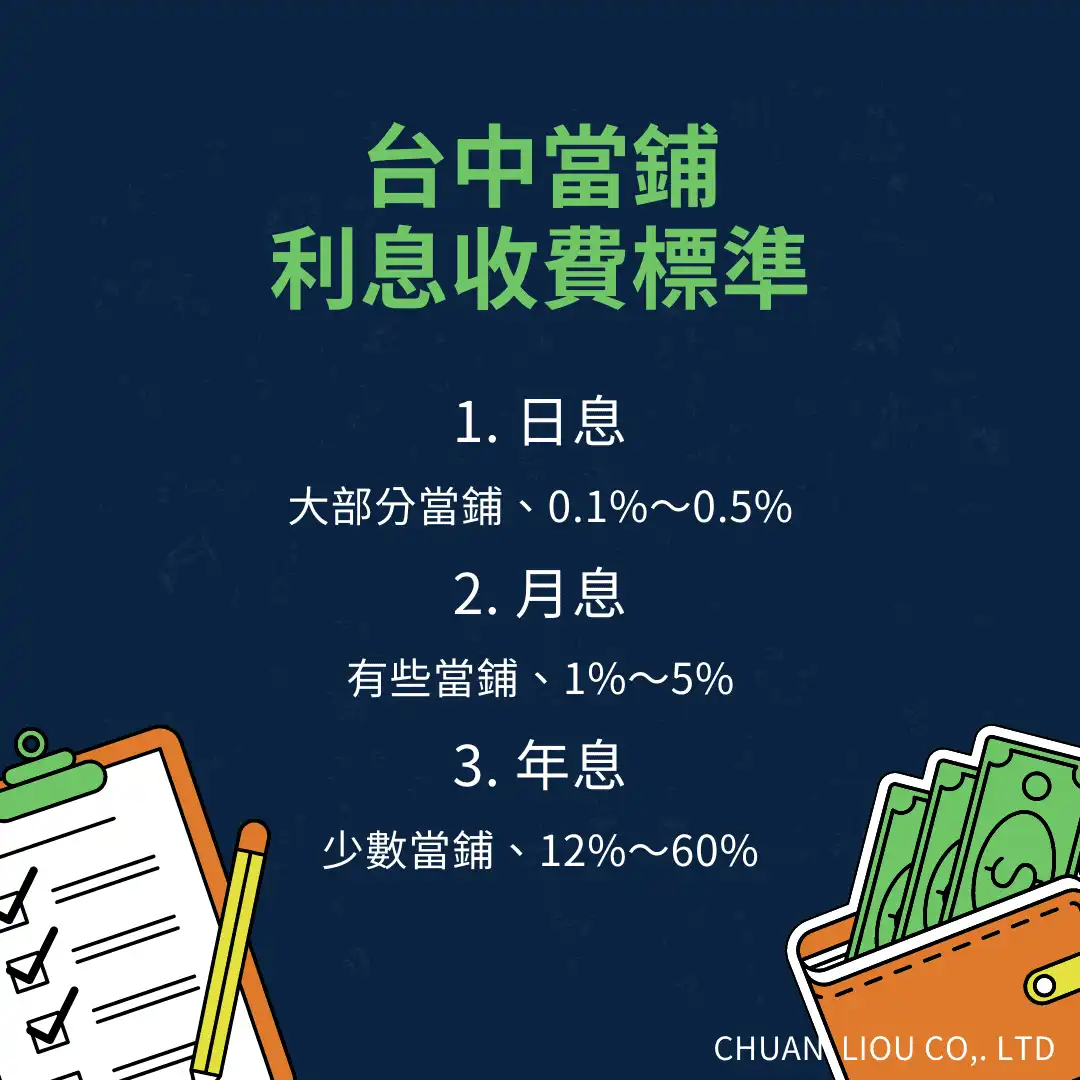 台中當鋪
利息收費標準

1. 日息
大部分當鋪、0.1%～0.5%

2. 月息
有些當鋪、1%～5%

3. 年息
少數當鋪、12%～60%

CHUAN LIOU CO,. LTD